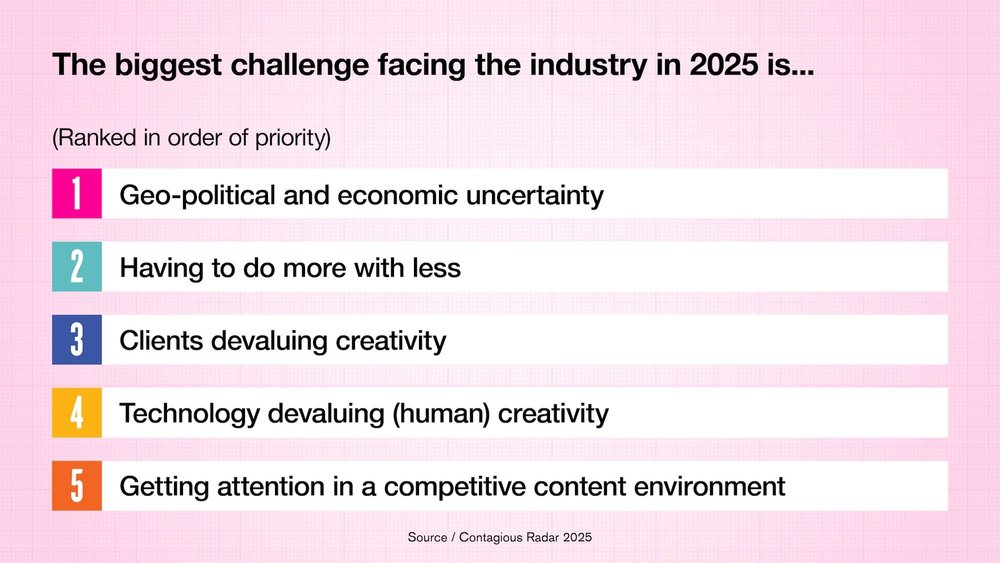 The biggest challenge facing the industry in 2025 is...

(Ranked in order of priority)

1 Geo-political and economic uncertainty

2 Having to do more with less

3 Clients devaluing creativity

4 Technology devaluing (human) creativity

5 Getting attention in a competitive content environment

Source / Contagious Radar 2025